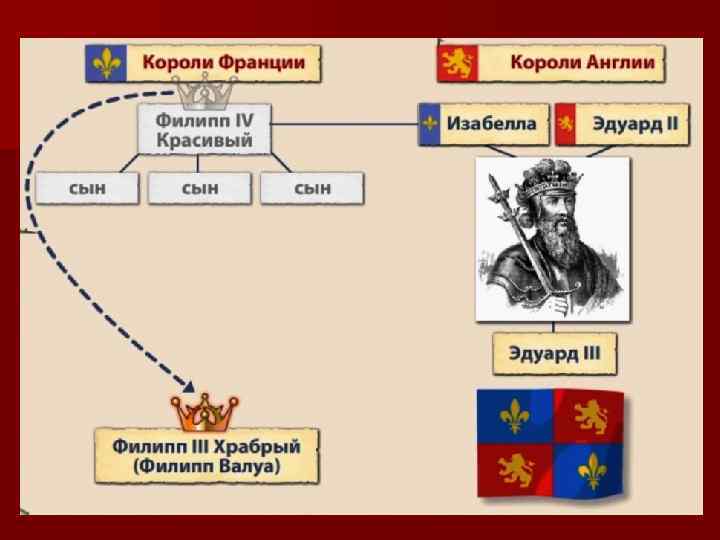 Короли Франции

Короли Англии

Филипп IV Красивый

Изабелла

Эдуард II

сын

сын

сын

Эдуард III

Филипп III Храбрый (Филипп Валуа)